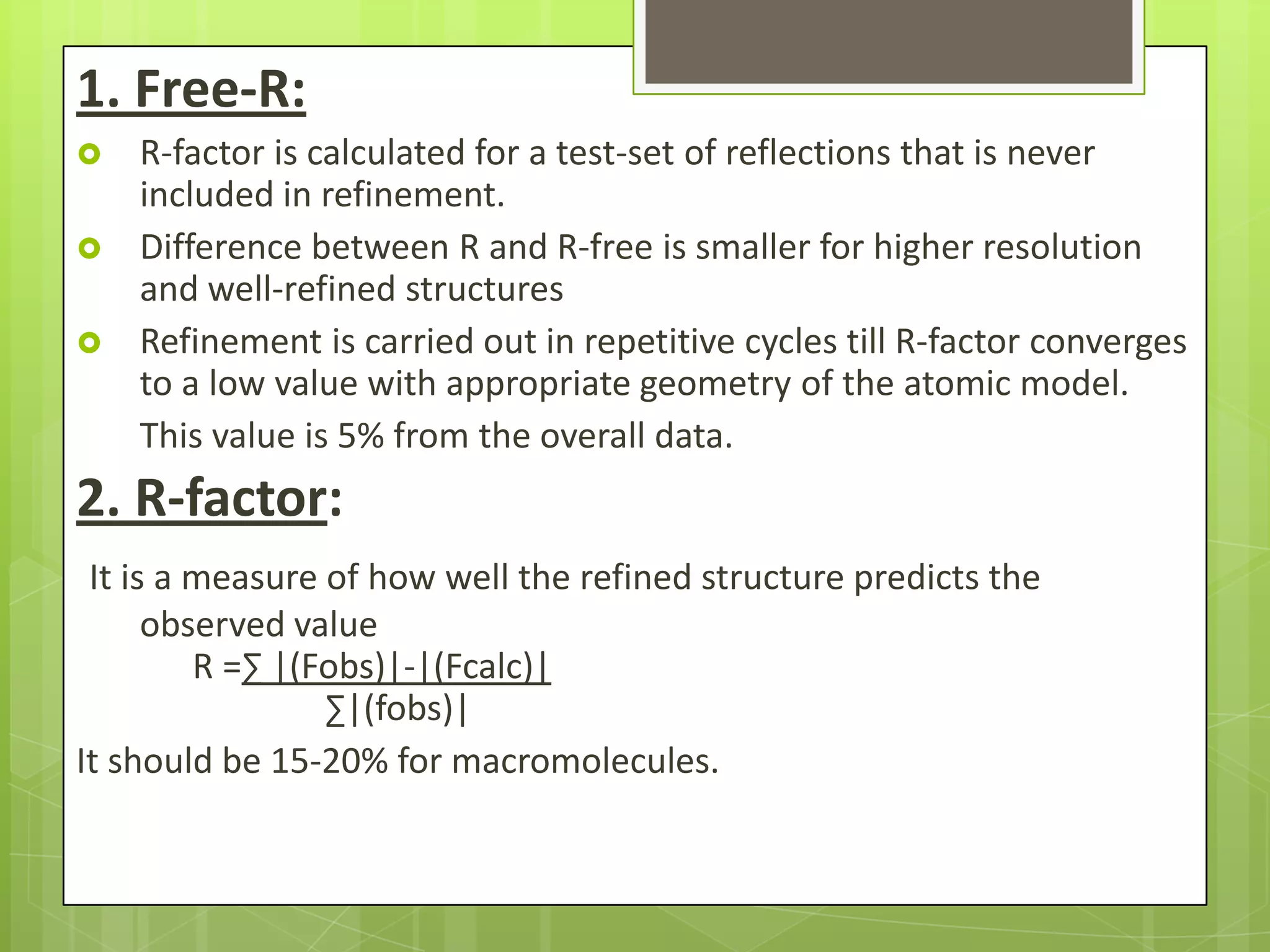 1. Free-R:

R-factor is calculated for a test-set of reflections that is never included in refinement.

Difference between R and R-free is smaller for higher resolution and well-refined structures

Refinement is carried out in repetitive cycles till R-factor converges to a low value with appropriate geometry of the atomic model.

This value is 5% from the overall data.

2. R-factor:

It is a measure of how well the refined structure predicts the observed value

$R = \frac{\sum |(Fobs)|-|(Fcalc)|}{\sum|(fobs)|}$

It should be 15-20% for macromolecules.